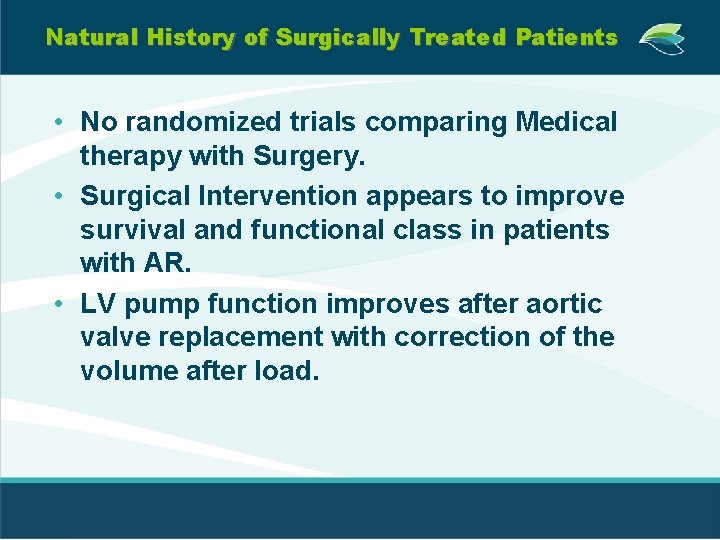 Natural History of Surgically Treated Patients

• No randomized trials comparing Medical therapy with Surgery.
• Surgical Intervention appears to improve survival and functional class in patients with AR.
• LV pump function improves after aortic valve replacement with correction of the volume after load.